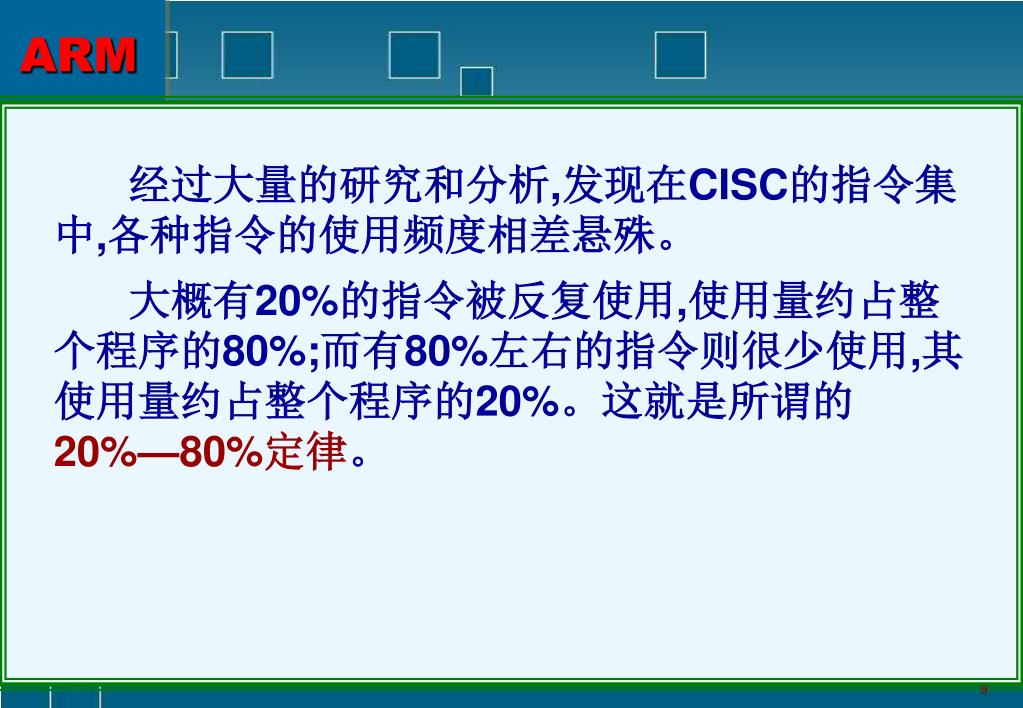 ARM

经过大量的研究和分析,发现在CISC的指令集中,各种指令的使用频度相差悬殊。

大概有20%的指令被反复使用,使用量约占整个程序的80%;而有80%左右的指令则很少使用,其使用量约占整个程序的20%。这就是所谓的20%—80%定律。

9